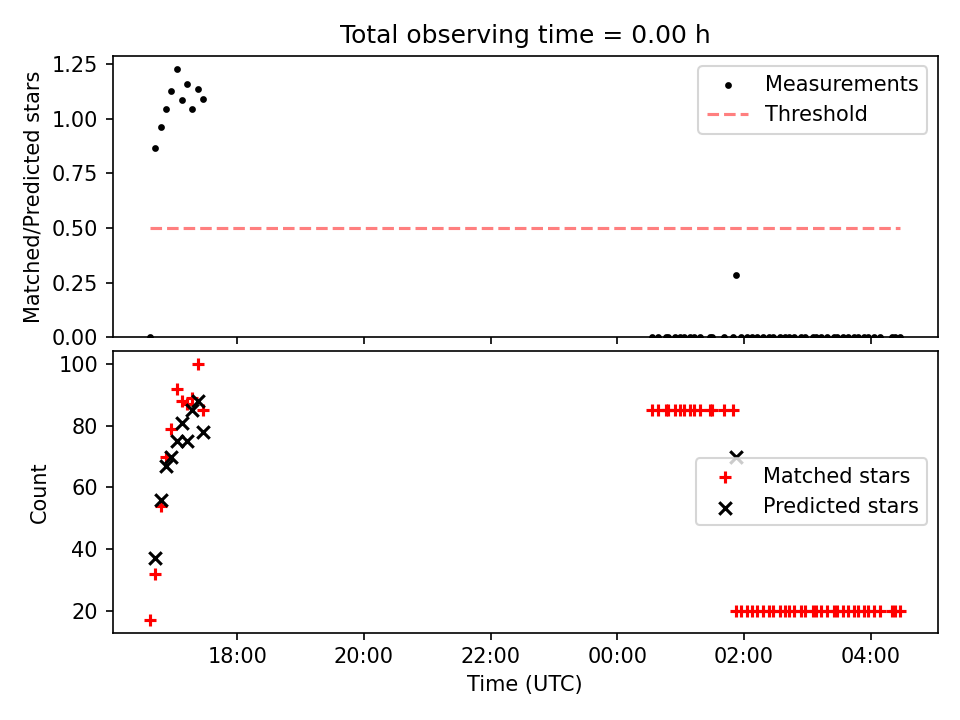 Total observing time = 0.00 h

Matched/Predicted stars

1.25
1.00
0.75
0.50
0.25
0.00

Measurements
Threshold

Count

100
80
60
40
20

Matched stars
Predicted stars

18:00
20:00
22:00
00:00
02:00
04:00

Time (UTC)